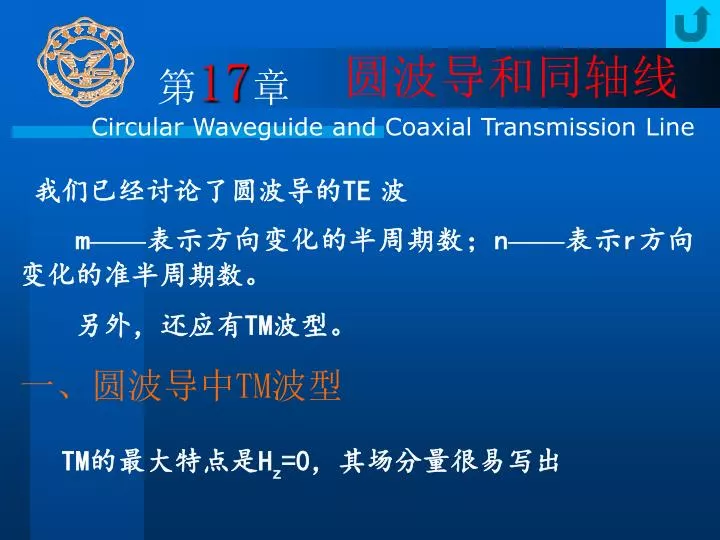 第17章 圆波导和同轴线

Circular Waveguide and Coaxial Transmission Line

我们已经讨论了圆波导的TE 波

m——表示方向变化的半周期数；n——表示r方向变化的准半周期数。

另外，还应有TM波型。

一、圆波导中TM波型

TM的最大特点是$H_z=0$，其场分量很易写出